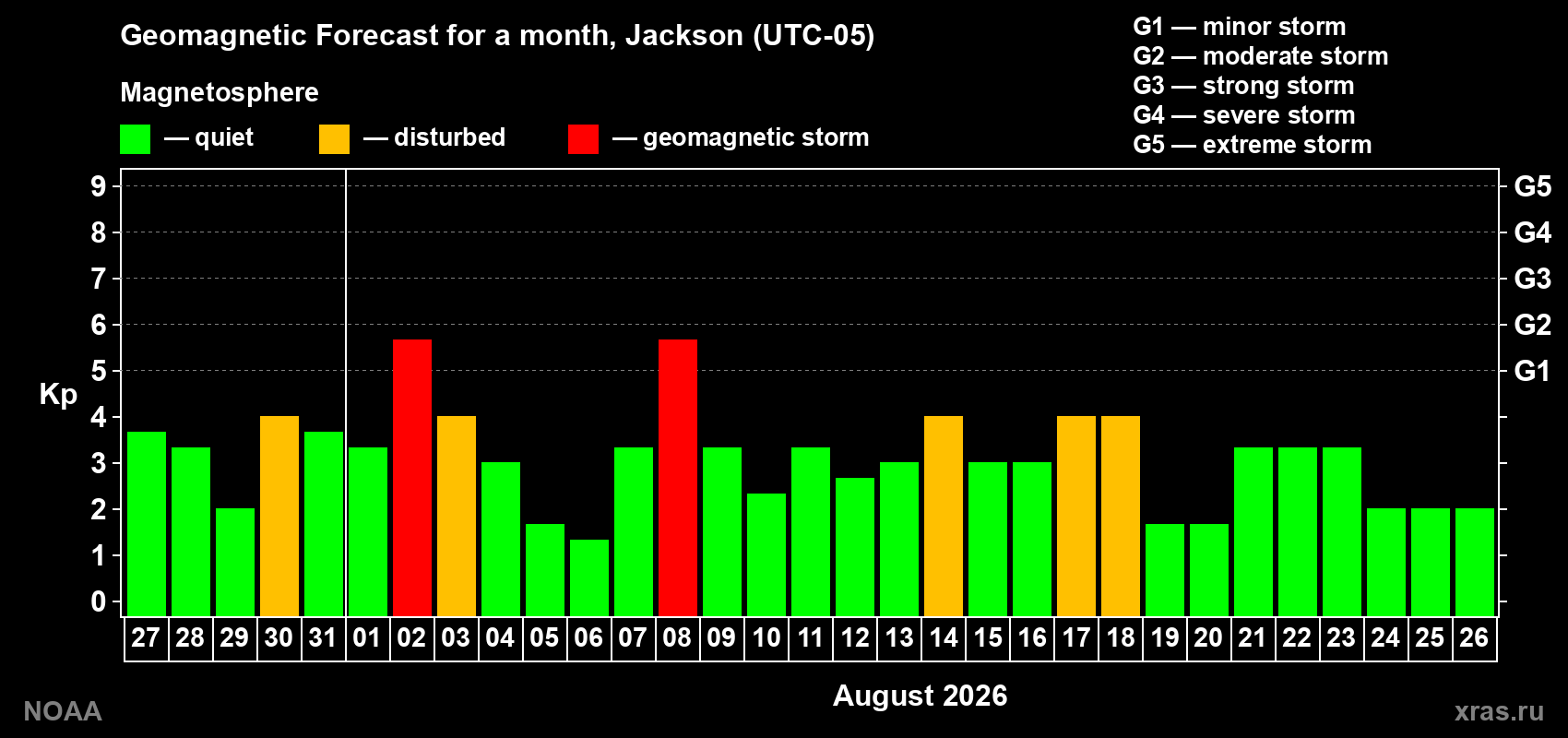 Geomagnetic Forecast for a month, Jackson (UTC-05)

Magnetosphere

— quiet — disturbed — geomagnetic storm

G1 — minor storm
G2 — moderate storm
G3 — strong storm
G4 — severe storm
G5 — extreme storm

Kp

9 8 7 6 5 4 3 2 1 0

G5 G4 G3 G2 G1

27 28 29 30 31 01 02 03 04 05 06 07 08 09 10 11 12 13 14 15 16 17 18 19 20 21 22 23 24 25 26

August 2026

NOAA

xras.ru